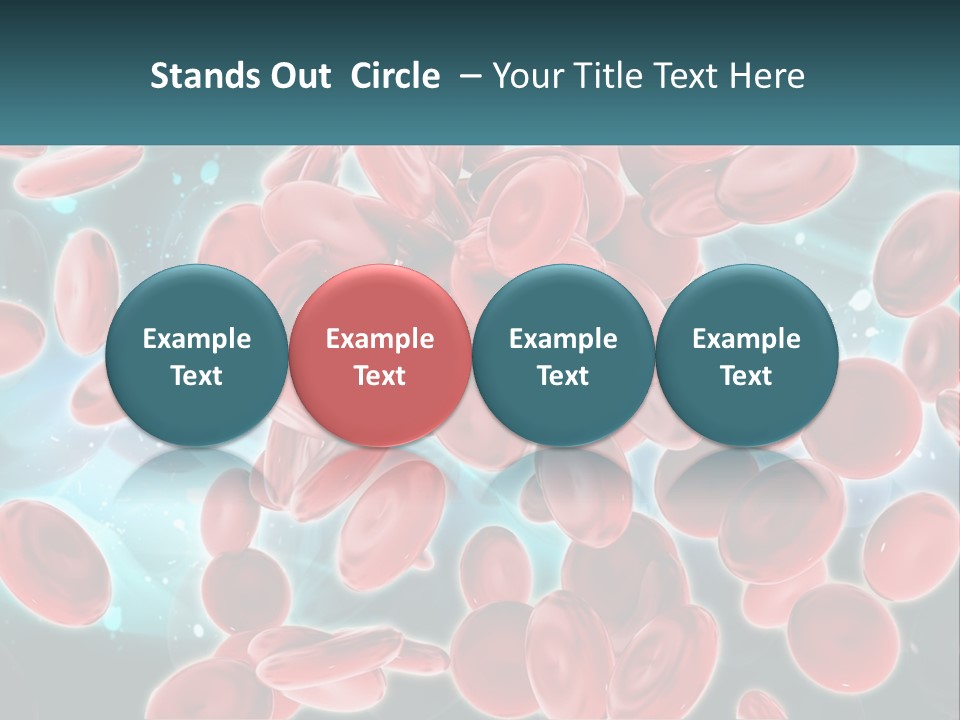 Stands Out Circle – Your Title Text Here

Example Text

Example Text

Example Text

Example Text